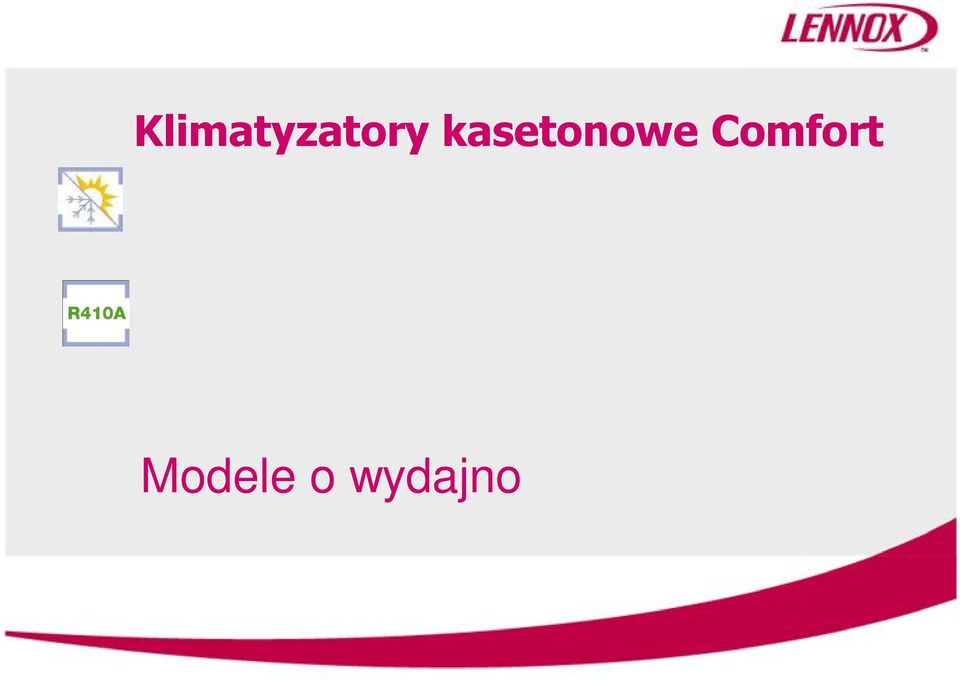 LENNOX

Klimatyzatory kasetonowe Comfort

R410A

Modele o wydajno